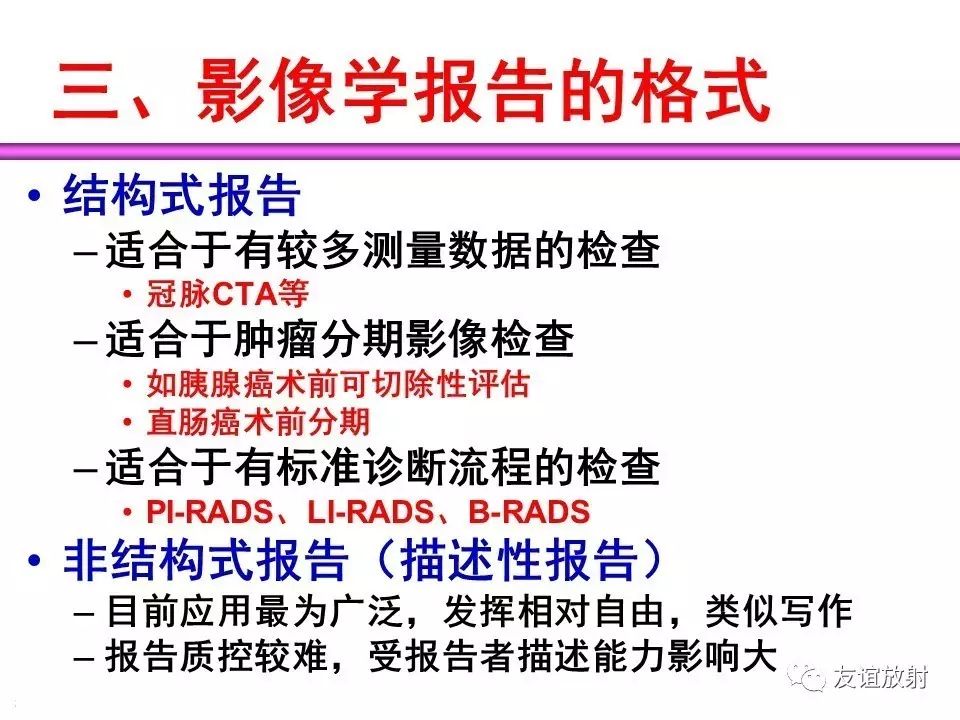 三、影像学报告的格式

• 结构式报告
– 适合于有较多测量数据的检查
• 冠脉CTA等
– 适合于肿瘤分期影像检查
• 如胰腺癌术前可切除性评估
• 直肠癌术前分期
– 适合于有标准诊断流程的检查
• PI-RADS、LI-RADS、B-RADS
• 非结构式报告（描述性报告）
– 目前应用最为广泛，发挥相对自由，类似写作
– 报告质控较难，受报告者描述能力影响大

友谊放射